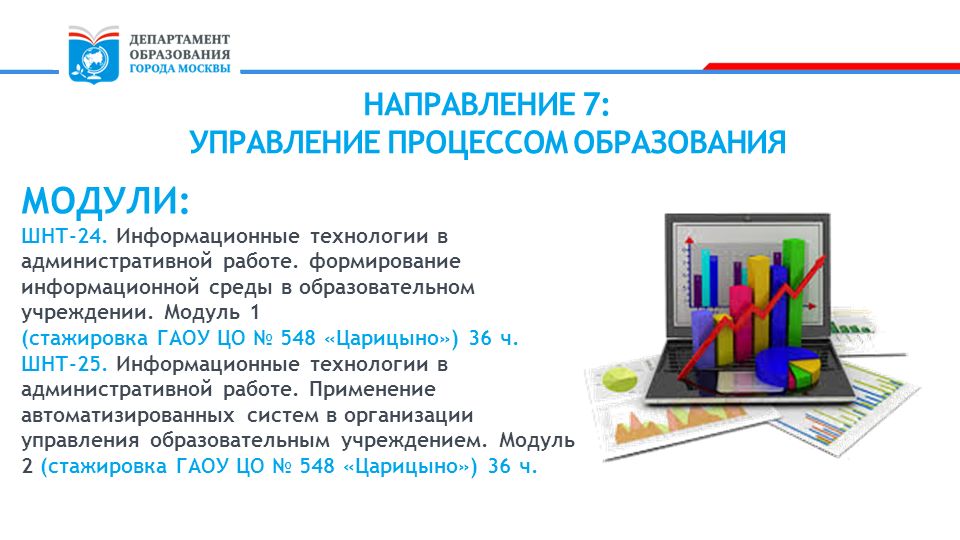 ДЕПАРТАМЕНТ ОБРАЗОВАНИЯ ГОРОДА МОСКВЫ

НАПРАВЛЕНИЕ 7:
УПРАВЛЕНИЕ ПРОЦЕССОМ ОБРАЗОВАНИЯ

МОДУЛИ:
ШНТ-24. Информационные технологии в административной работе. формирование информационной среды в образовательном учреждении. Модуль 1
(стажировка ГАОУ ЦО № 548 «Царицыно») 36 ч.
ШНТ-25. Информационные технологии в административной работе. Применение автоматизированных систем в организации управления образовательным учреждением. Модуль 2 (стажировка ГАОУ ЦО № 548 «Царицыно») 36 ч.